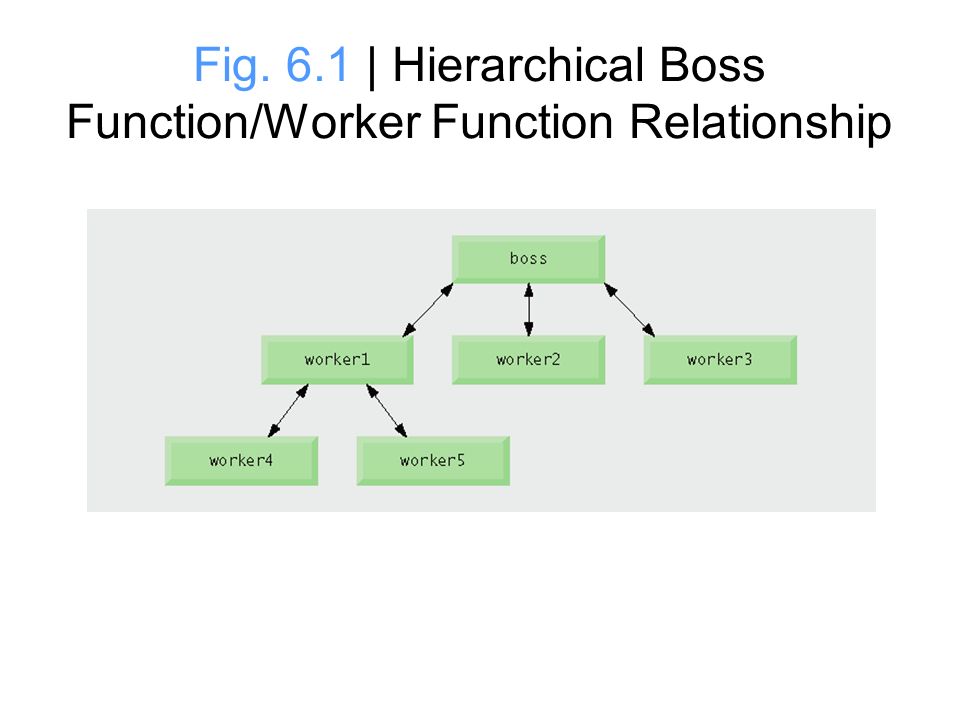 Fig. 6.1 | Hierarchical Boss Function/Worker Function Relationship

boss

worker1

worker2

worker3

worker4

worker5